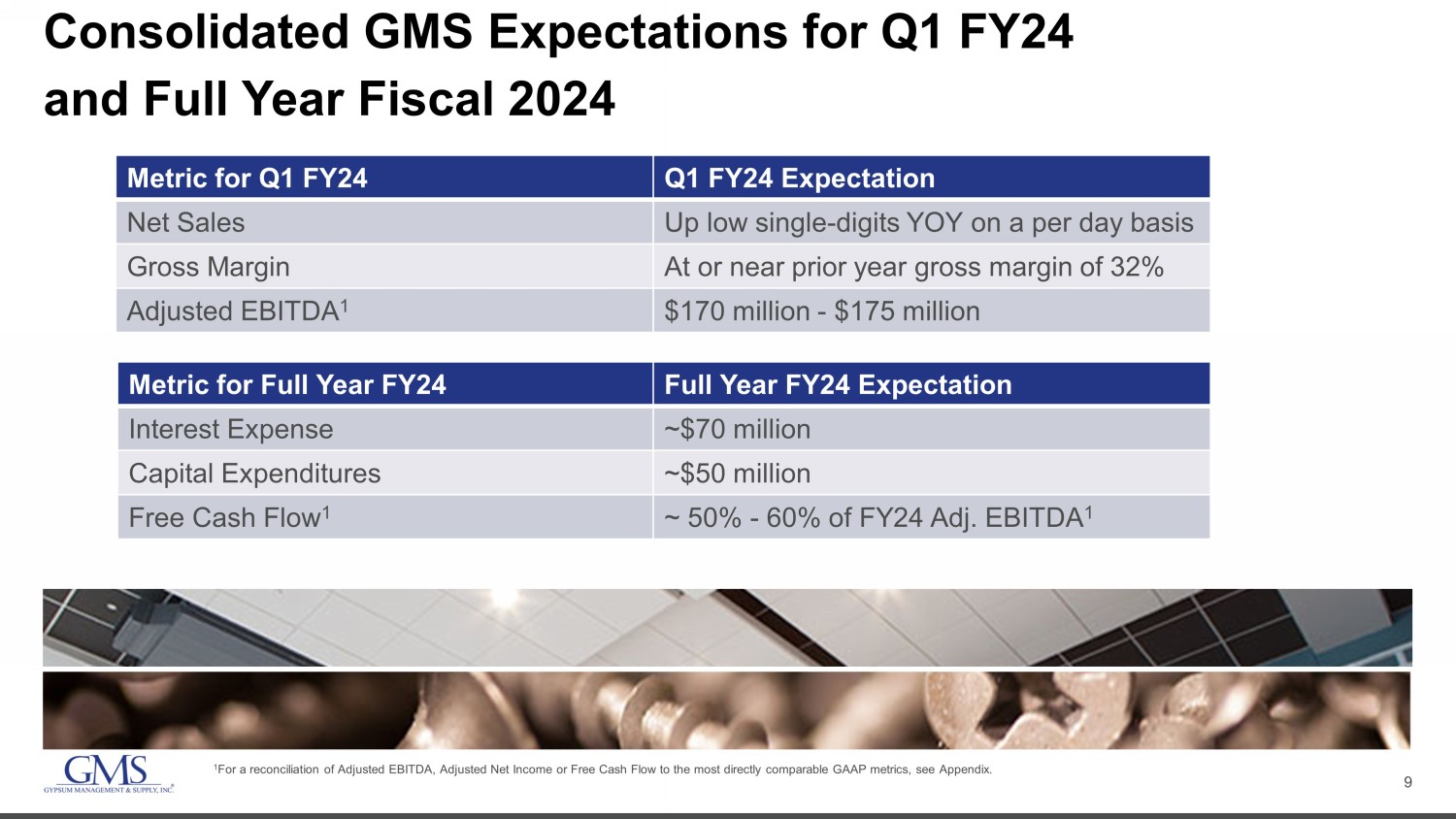 Consolidated GMS Expectations for Q1 FY24 and Full Year Fiscal 2024

| Metric for Q1 FY24 | Q1 FY24 Expectation |
|---|---|
| Net Sales | Up low single-digits YOY on a per day basis |
| Gross Margin | At or near prior year gross margin of 32% |
| Adjusted EBITDA$^1$ | \$170 million - \$175 million |

| Metric for Full Year FY24 | Full Year FY24 Expectation |
|---|---|
| Interest Expense | ~\$70 million |
| Capital Expenditures | ~\$50 million |
| Free Cash Flow$^1$ | ~ 50% - 60% of FY24 Adj. EBITDA$^1$ |

GMS
GYPSUM MANAGEMENT & SUPPLY, INC.

$^1$For a reconciliation of Adjusted EBITDA, Adjusted Net Income or Free Cash Flow to the most directly comparable GAAP metrics, see Appendix.

9